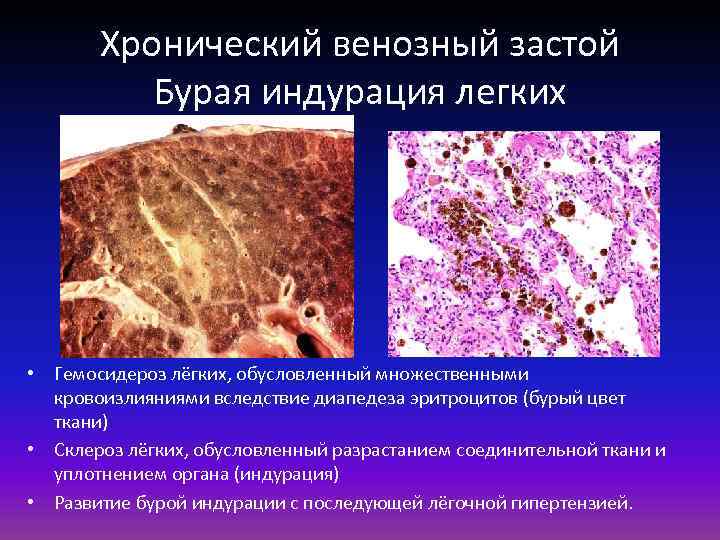 Хронический венозный застой
Бурая индурация легких

• Гемосидероз лёгких, обусловленный множественными кровоизлияниями вследствие диапедеза эритроцитов (бурый цвет ткани)
• Склероз лёгких, обусловленный разрастанием соединительной ткани и уплотнением органа (индурация)
• Развитие бурой индурации с последующей лёгочной гипертензией.